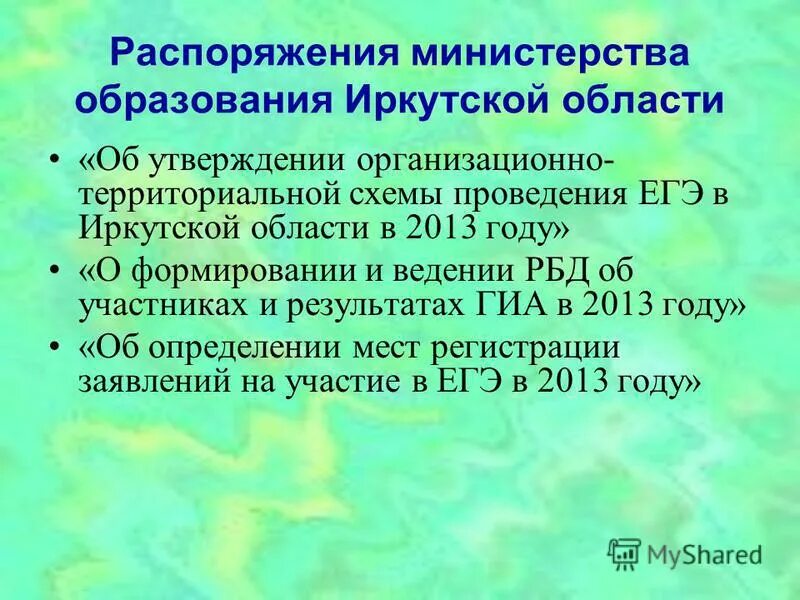 Распоряжения министерства образования Иркутской области

• «Об утверждении организационно-территориальной схемы проведения ЕГЭ в Иркутской области в 2013 году»
• «О формировании и ведении РБД об участниках и результатах ГИА в 2013 году»
• «Об определении мест регистрации заявлений на участие в ЕГЭ в 2013 году»

MyShared